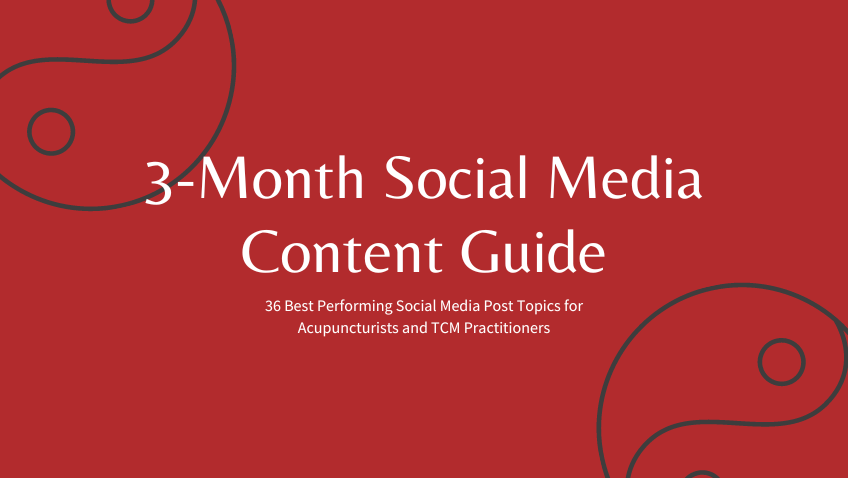 3-Month Social Media Content Guide

36 Best Performing Social Media Post Topics for Acupuncturists and TCM Practitioners